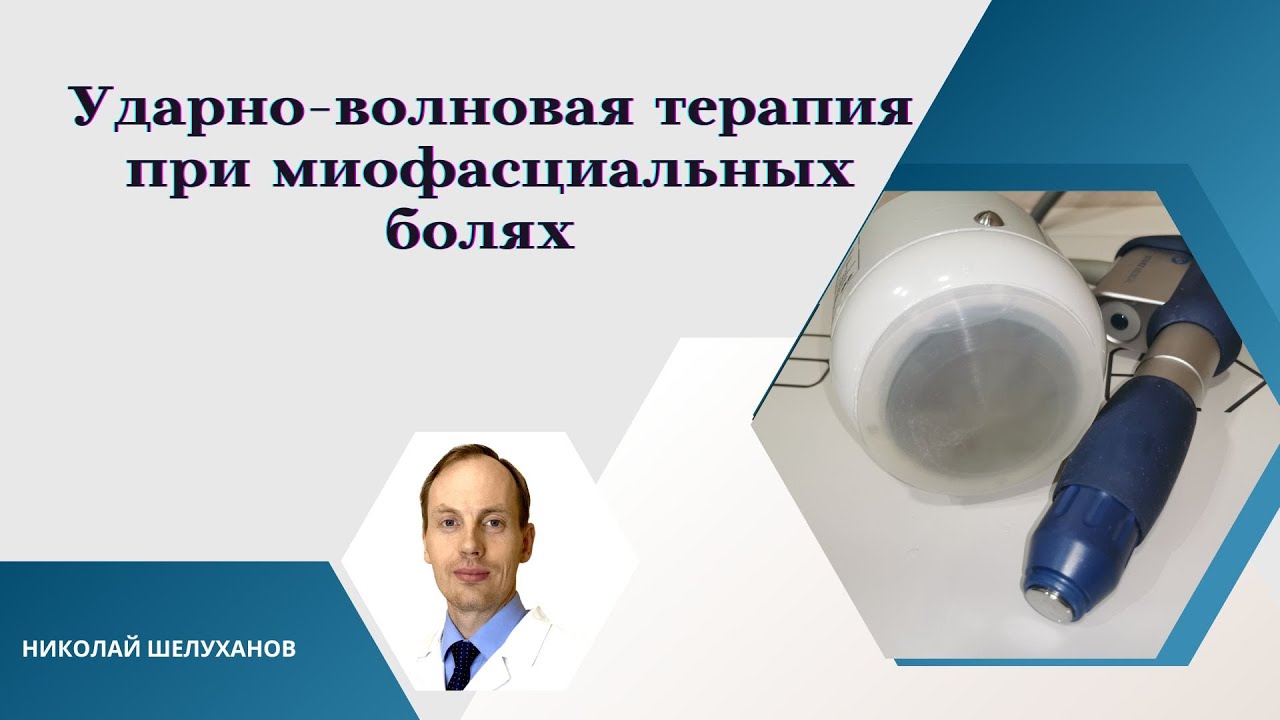 Ударно-волновая терапия при миофасциальных болях

НИКОЛАЙ ШЕЛУХАНОВ